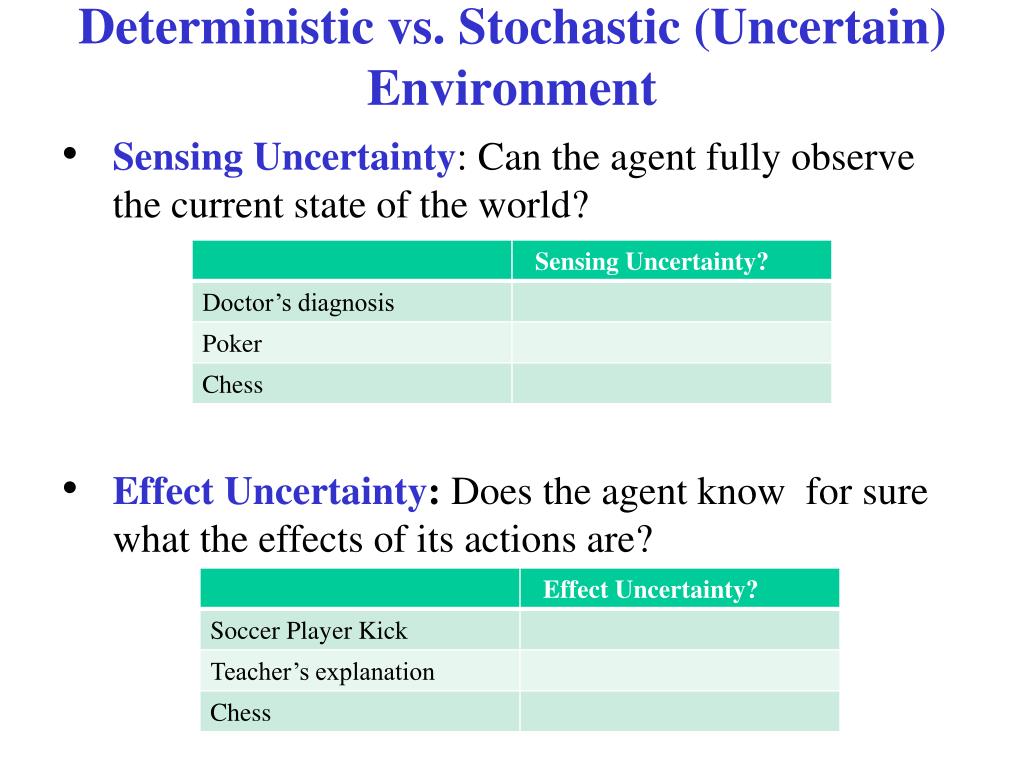 Deterministic vs. Stochastic (Uncertain) Environment

• Sensing Uncertainty: Can the agent fully observe the current state of the world?

| | Sensing Uncertainty? |
|---|---|
| Doctor’s diagnosis | |
| Poker | |
| Chess | |

• Effect Uncertainty: Does the agent know for sure what the effects of its actions are?

| | Effect Uncertainty? |
|---|---|
| Soccer Player Kick | |
| Teacher’s explanation | |
| Chess | |